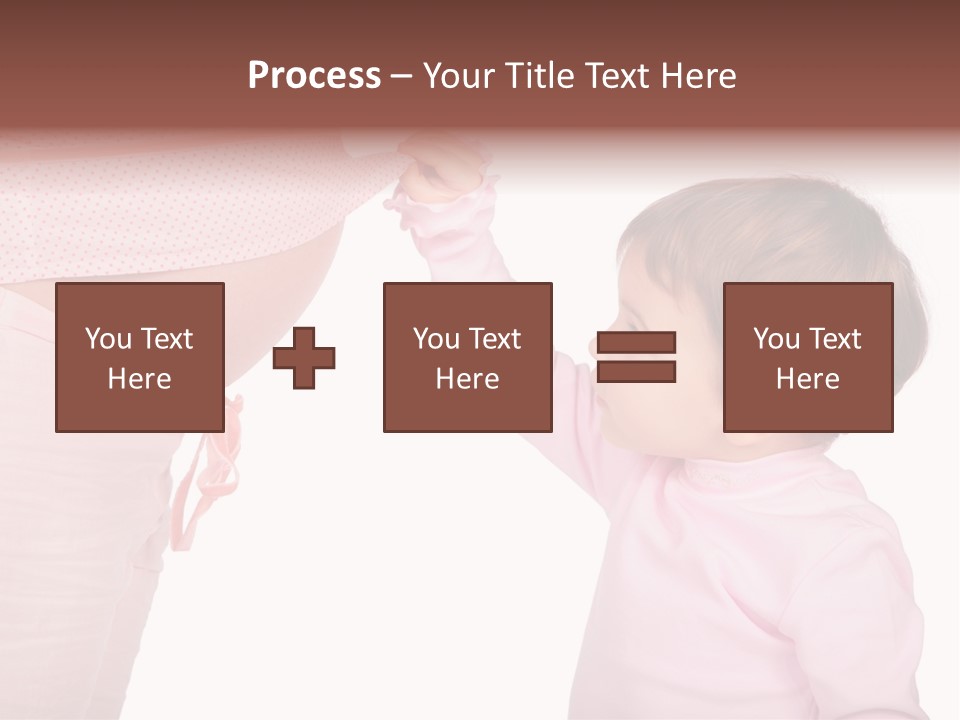 Process – Your Title Text Here

You Text Here

You Text Here

You Text Here